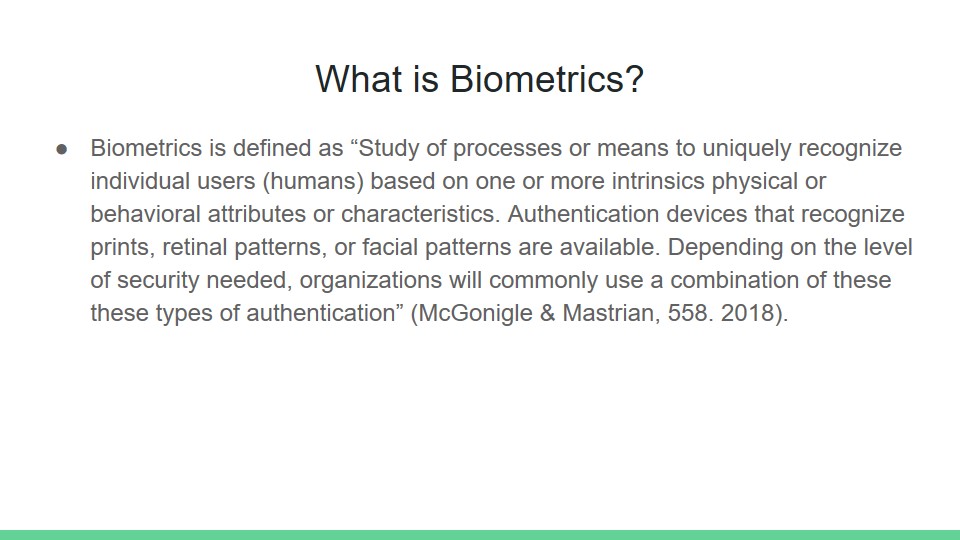 What is Biometrics?

● Biometrics is defined as “Study of processes or means to uniquely recognize individual users (humans) based on one or more intrinsics physical or behavioral attributes or characteristics. Authentication devices that recognize prints, retinal patterns, or facial patterns are available. Depending on the level of security needed, organizations will commonly use a combination of these these types of authentication” (McGonigle & Mastrian, 558. 2018).